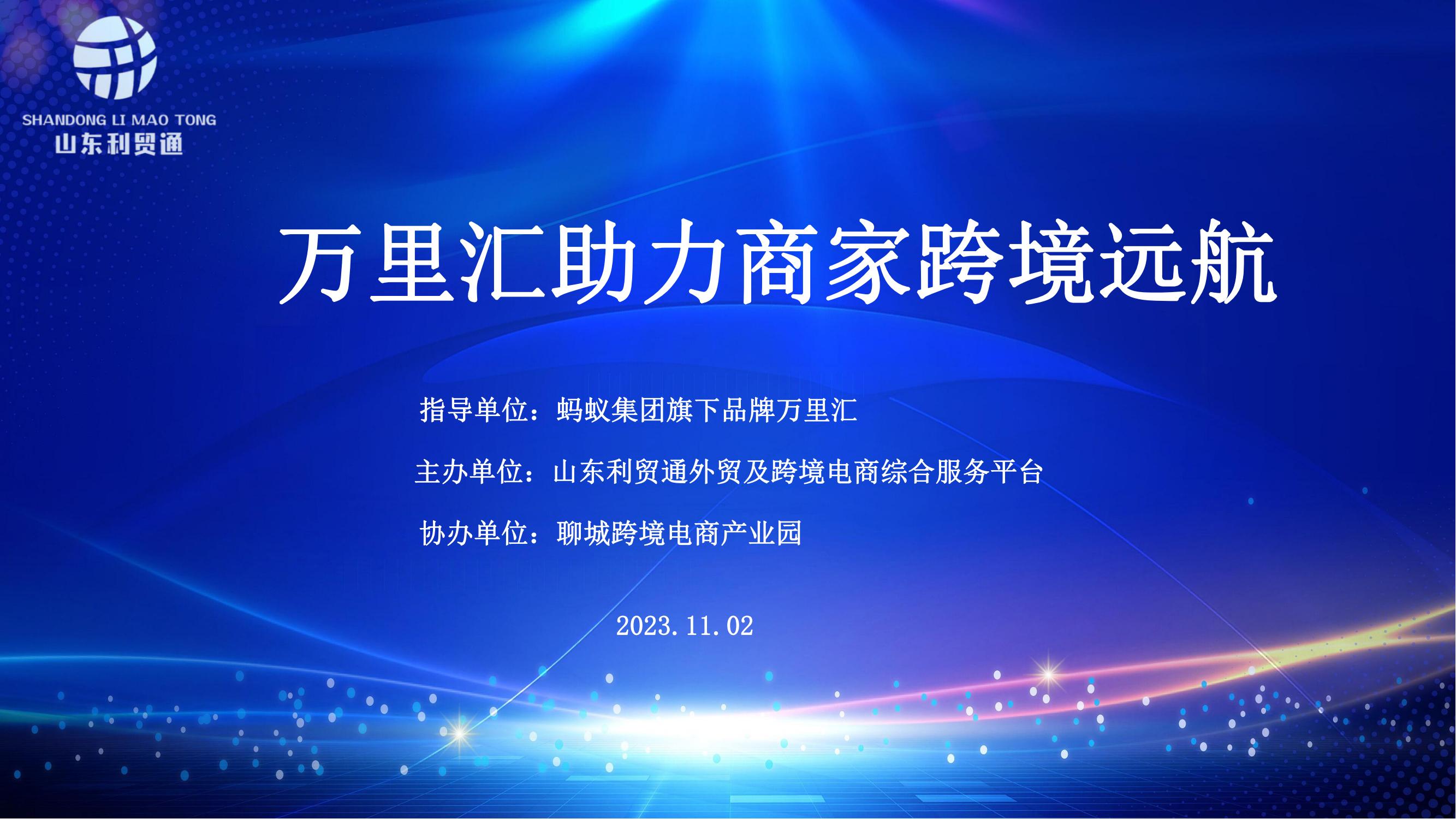 SHANDONG LI MAO TONG
山东利贸通

万里汇助力商家跨境远航

指导单位：蚂蚁集团旗下品牌万里汇

主办单位：山东利贸通外贸及跨境电商综合服务平台

协办单位：聊城跨境电商产业园

2023.11.02